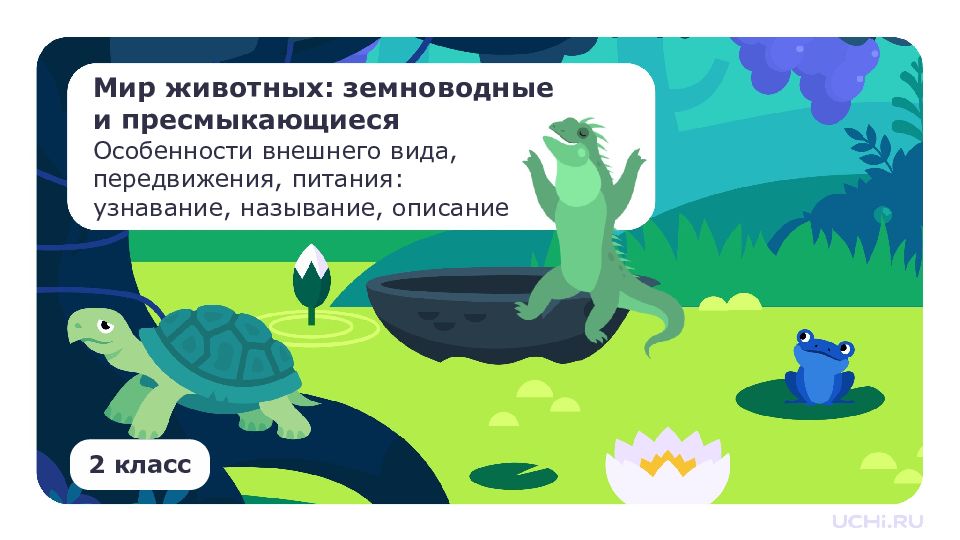 Мир животных: земноводные и пресмыкающиеся
Особенности внешнего вида, передвижения, питания: узнавание, называние, описание

2 класс

UCHi.RU